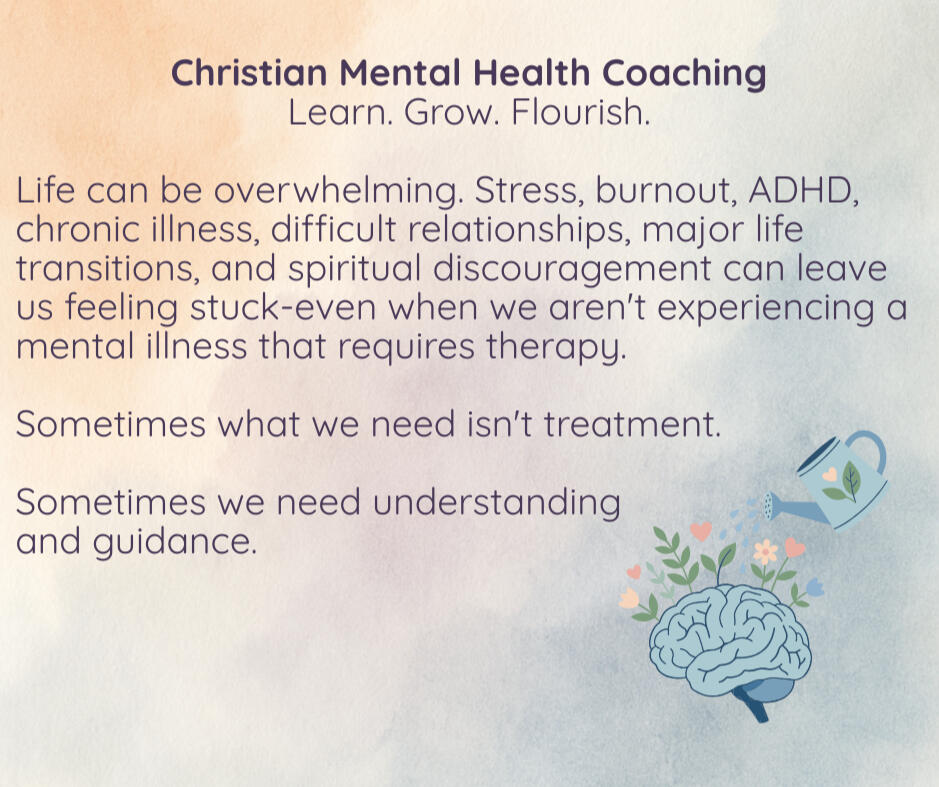 Christian Mental Health Coaching
Learn. Grow. Flourish.

Life can be overwhelming. Stress, burnout, ADHD, chronic illness, difficult relationships, major life transitions, and spiritual discouragement can leave us feeling stuck-even when we aren't experiencing a mental illness that requires therapy.

Sometimes what we need isn't treatment.

Sometimes we need understanding and guidance.